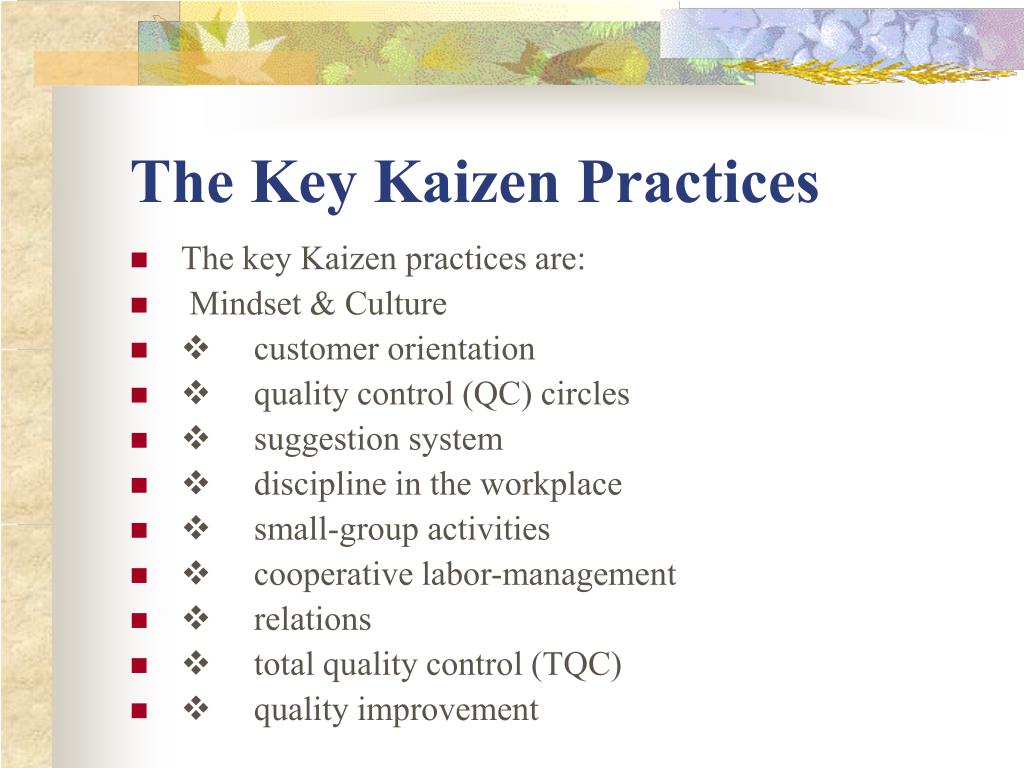 The Key Kaizen Practices

- The key Kaizen practices are:
- Mindset & Culture
- ❖ customer orientation
- ❖ quality control (QC) circles
- ❖ suggestion system
- ❖ discipline in the workplace
- ❖ small-group activities
- ❖ cooperative labor-management
- ❖ relations
- ❖ total quality control (TQC)
- ❖ quality improvement